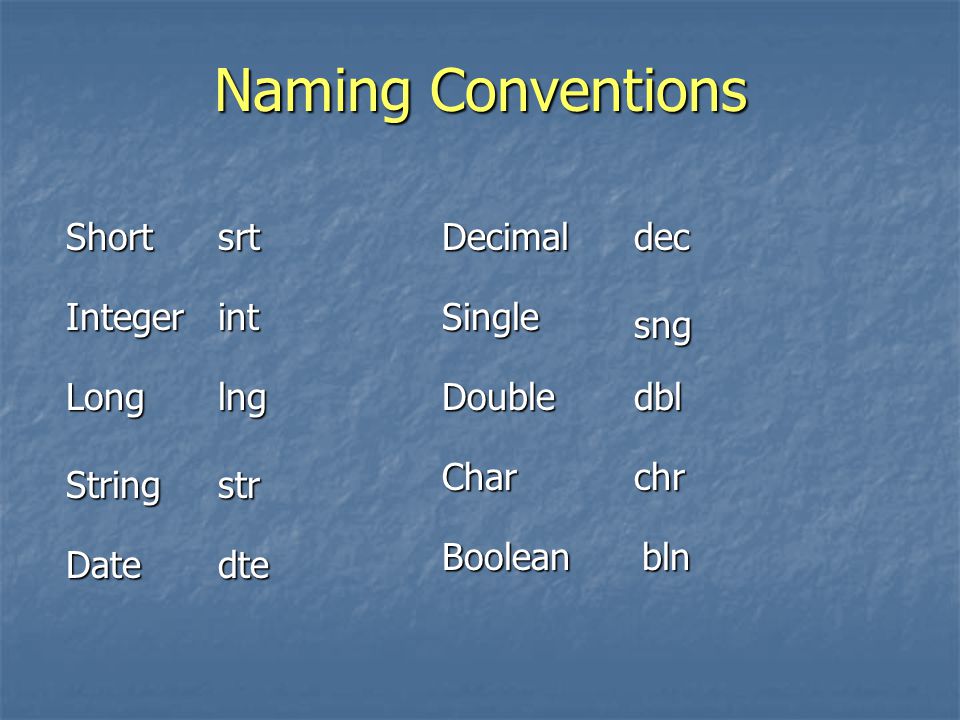 Naming Conventions

Short srt
Integer int
Long lng
String str
Date dte

Decimal dec
Single sng
Double dbl
Char chr
Boolean bln